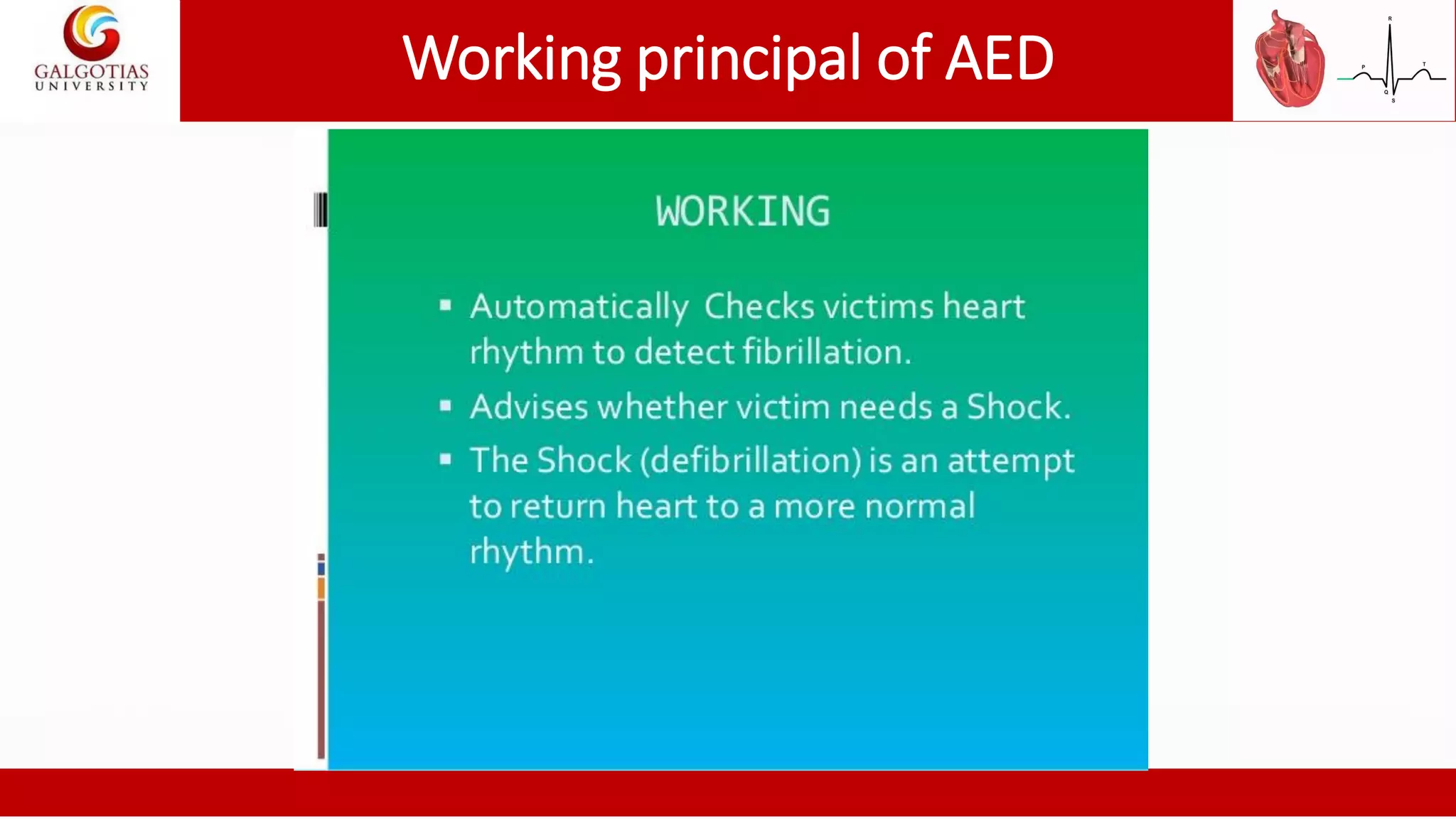 GALGOTIAS UNIVERSITY

Working principal of AED

R P T Q S

WORKING

▪ Automatically Checks victims heart rhythm to detect fibrillation.

▪ Advises whether victim needs a Shock.

▪ The Shock (defibrillation) is an attempt to return heart to a more normal rhythm.